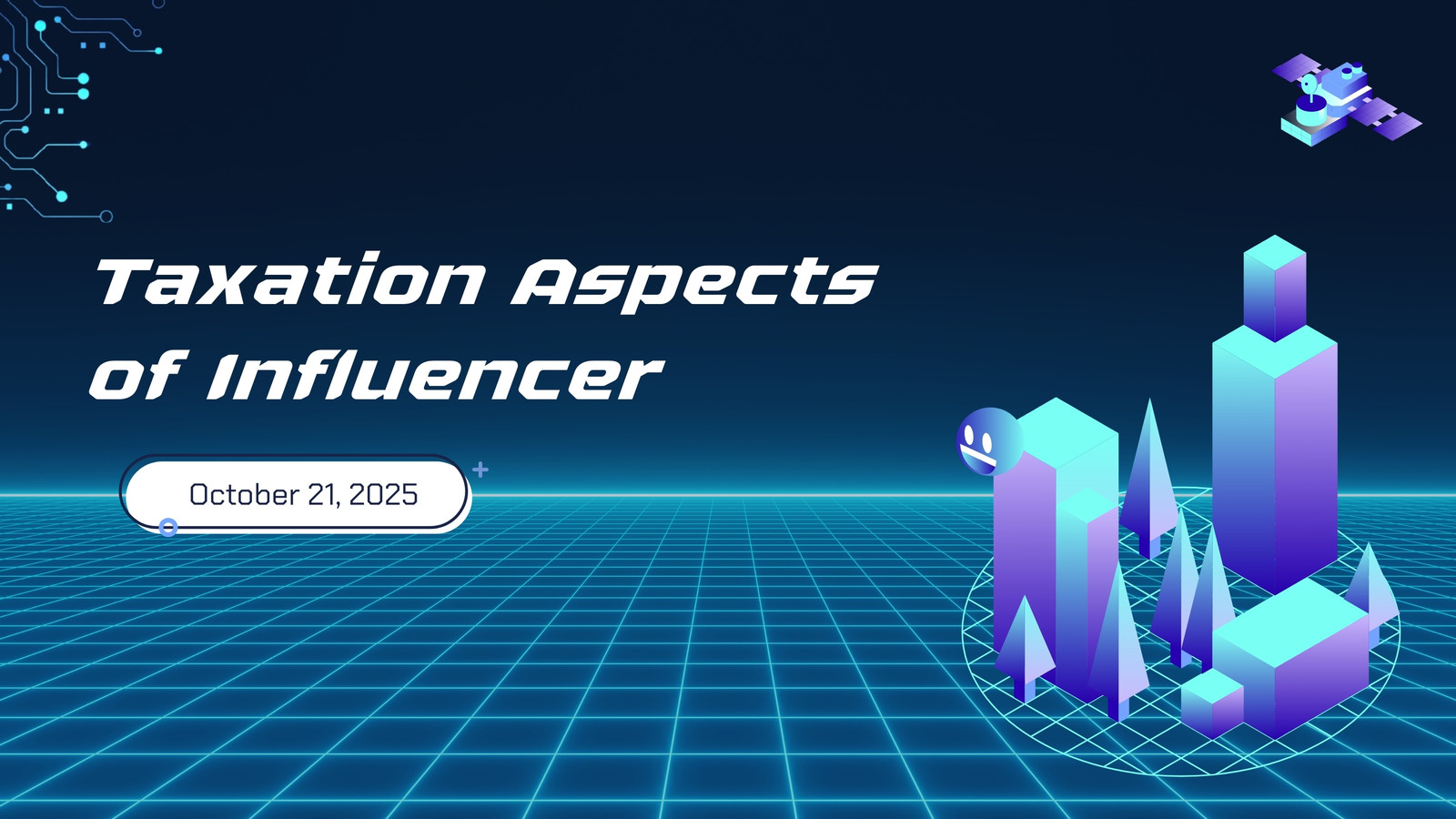 Taxation Aspects of Influencer

October 21, 2025